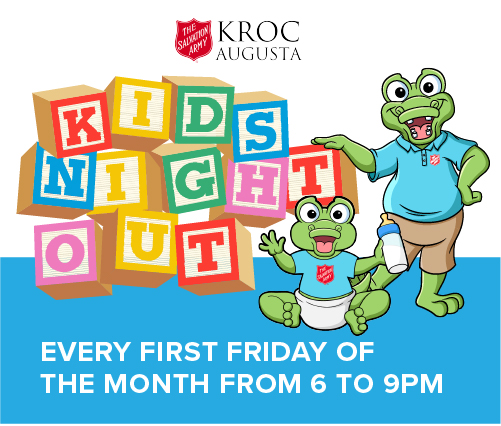 THE SALVATION ARMY KROC AUGUSTA

KIDS NIGHT OUT

THE SALVATION ARMY

EVERY FIRST FRIDAY OF THE MONTH FROM 6 TO 9PM